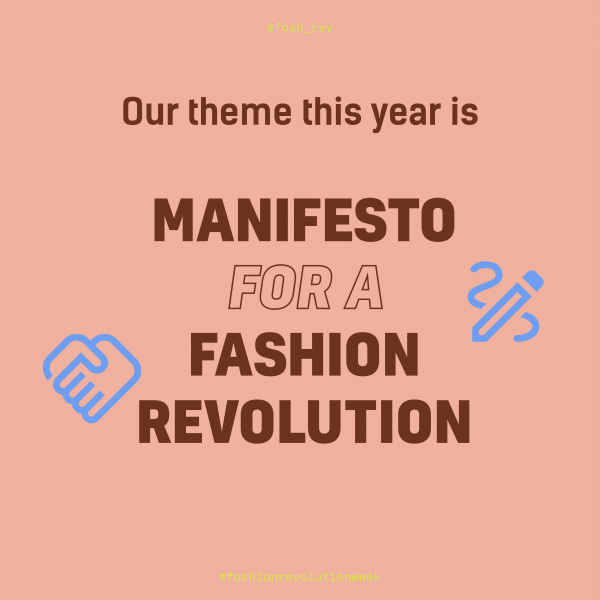 @fash_rev

Our theme this year is

MANIFESTO FOR A FASHION REVOLUTION

#fashionrevolutionweek